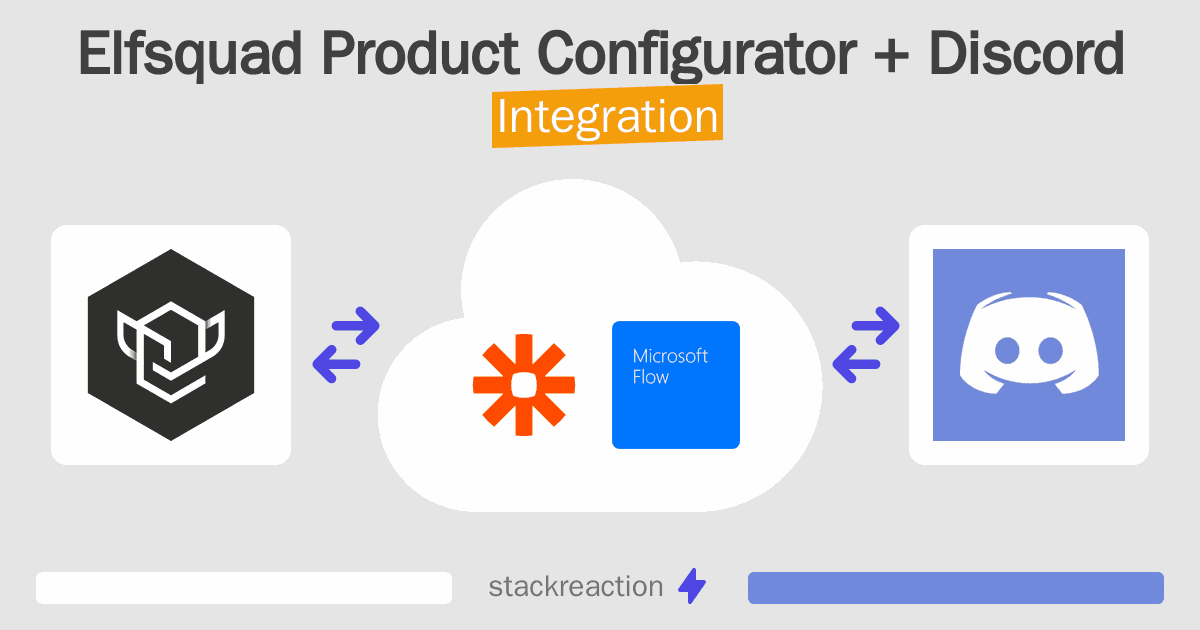 Elfsquad Product Configurator + Discord
Integration

Microsoft Flow

stackreaction